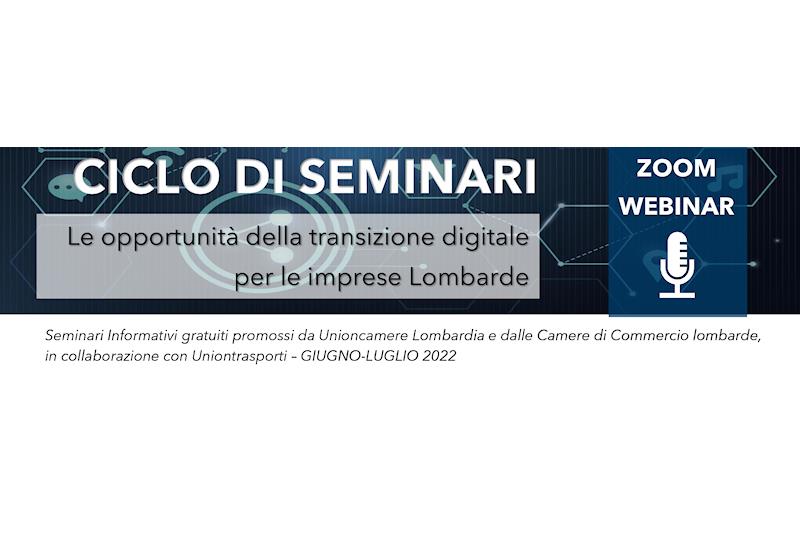 CICLO DI SEMINARI

Le opportunità della transizione digitale per le imprese Lombarde

ZOOM WEBINAR

Seminari Informativi gratuiti promossi da Unioncamere Lombardia e dalle Camere di Commercio lombarde, in collaborazione con Uniontrasporti – GIUGNO-LUGLIO 2022